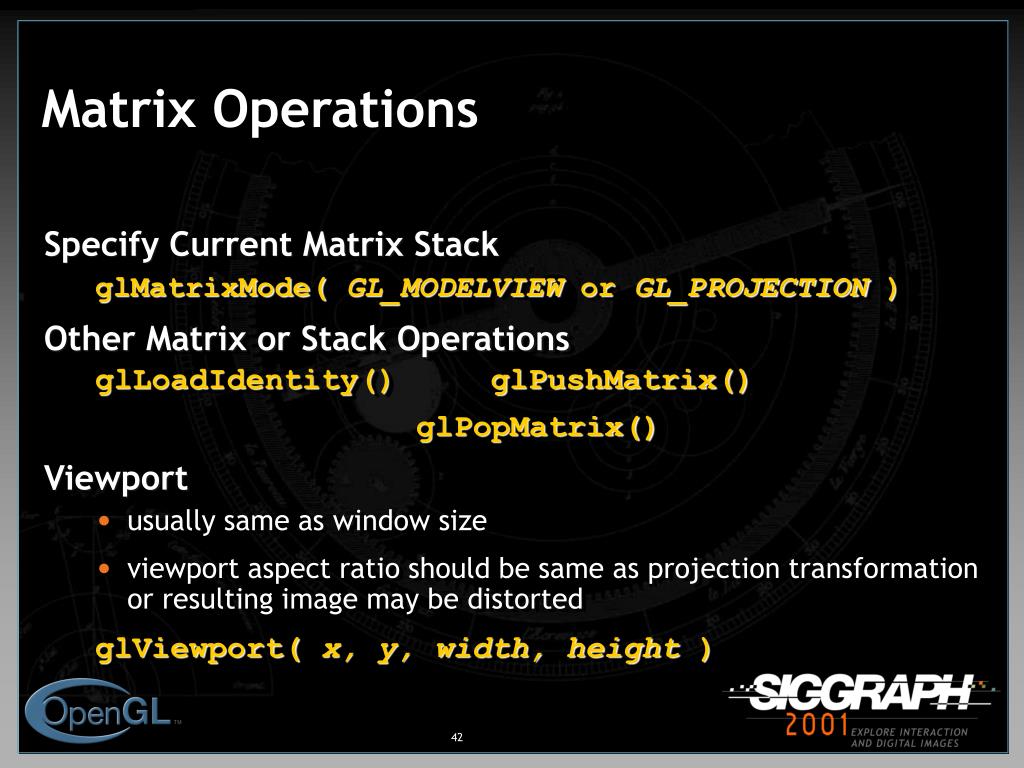 Matrix Operations

Specify Current Matrix Stack

glMatrixMode( GL_MODELVIEW or GL_PROJECTION )

Other Matrix or Stack Operations

glLoadIdentity() glPushMatrix()

glPopMatrix()

Viewport

• usually same as window size

• viewport aspect ratio should be same as projection transformation or resulting image may be distorted

glViewport( x, y, width, height )

OpenGL™

42

SIGGRAPH 2001 EXPLORE INTERACTION AND DIGITAL IMAGES